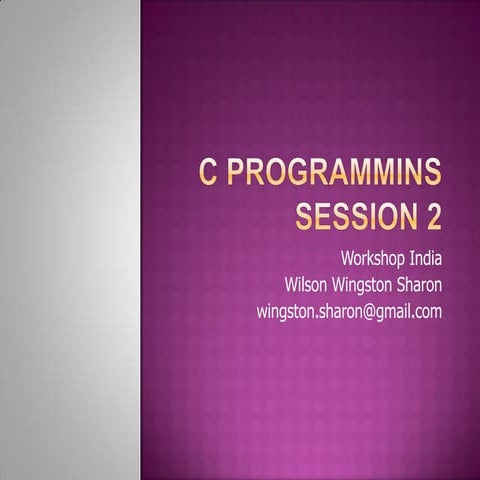 C PROGRAMMINS
SESSION 2

Workshop India
Wilson Wingston Sharon
wingston.sharon@gmail.com